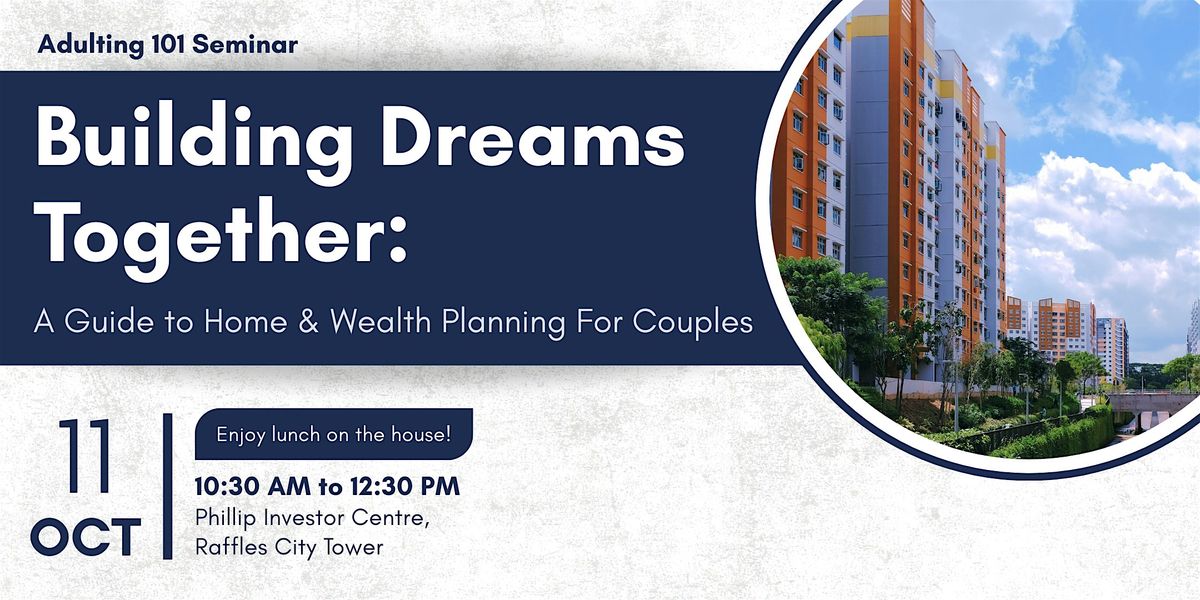 Adulting 101 Seminar

Building Dreams Together:

A Guide to Home & Wealth Planning For Couples

11 OCT

Enjoy lunch on the house!

10:30 AM to 12:30 PM
Phillip Investor Centre, Raffles City Tower